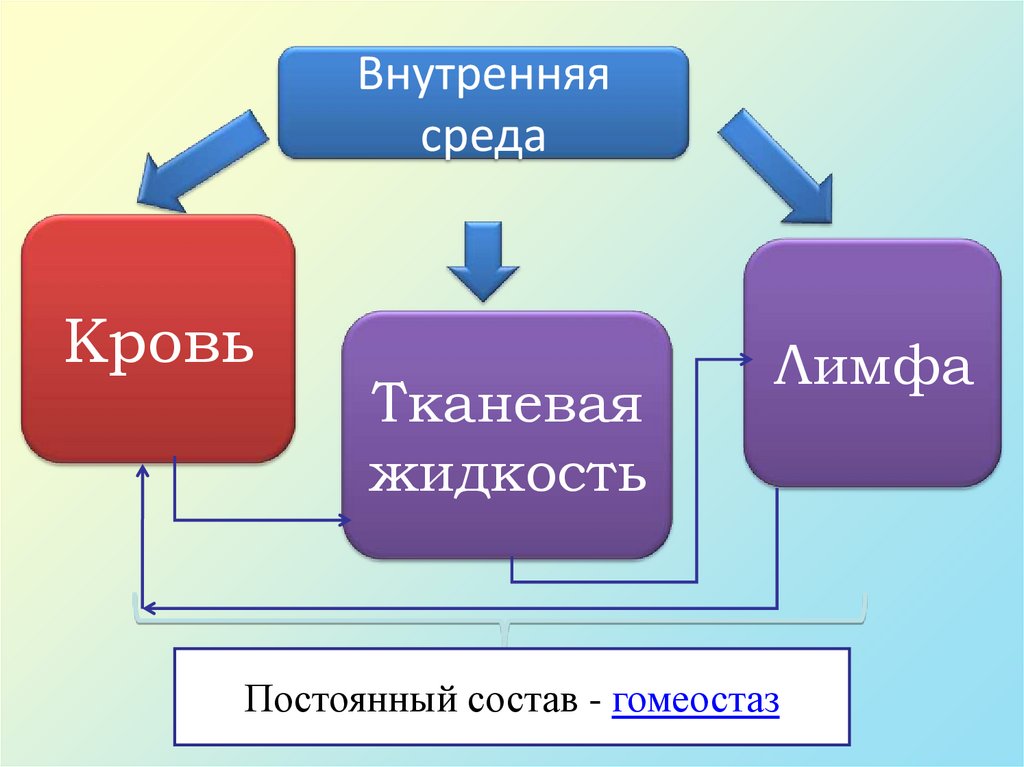 Внутренняя среда

Кровь

Тканевая жидкость

Лимфа

Постоянный состав - гомеостаз